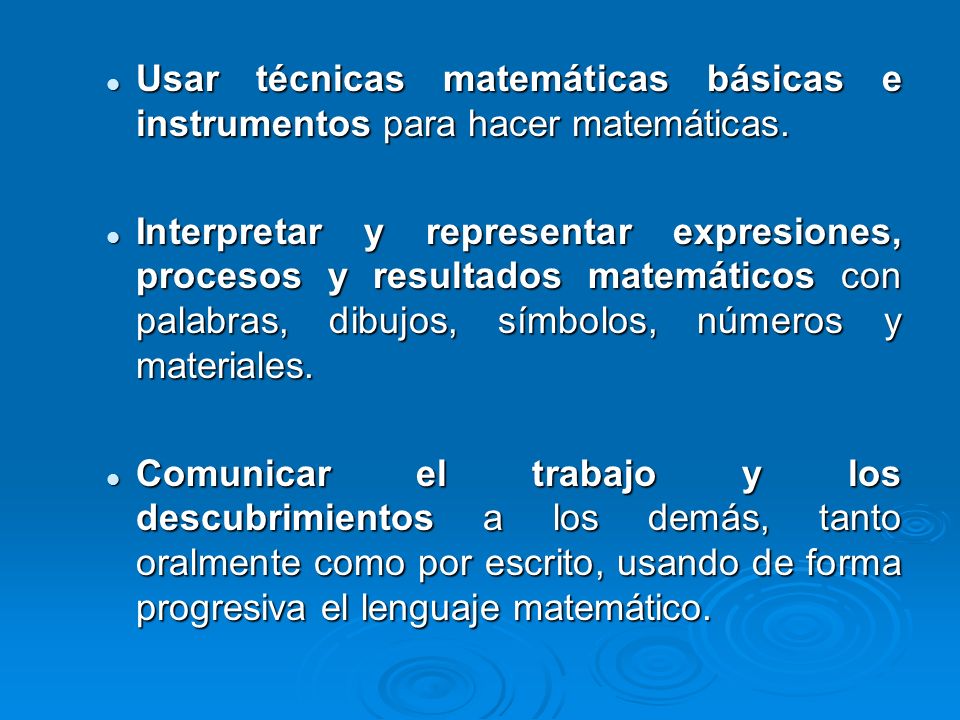 - Usar técnicas matemáticas básicas e instrumentos para hacer matemáticas.

- Interpretar y representar expresiones, procesos y resultados matemáticos con palabras, dibujos, símbolos, números y materiales.

- Comunicar el trabajo y los descubrimientos a los demás, tanto oralmente como por escrito, usando de forma progresiva el lenguaje matemático.